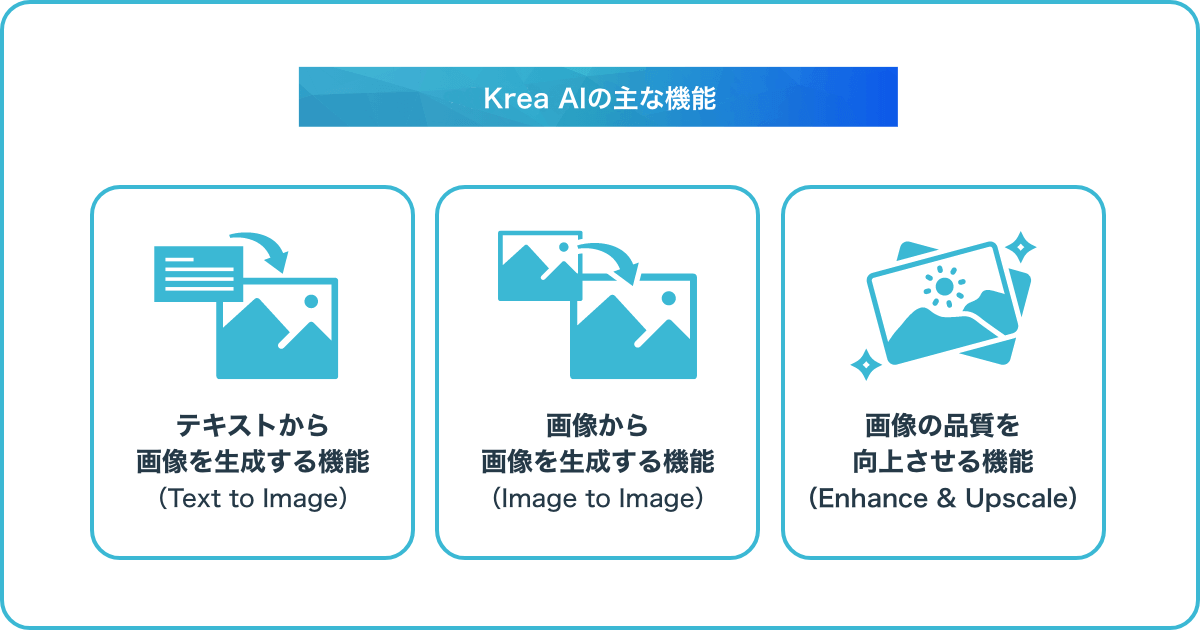 Krea AIの主な機能

テキストから
画像を生成する機能
(Text to Image)

画像から
画像を生成する機能
(Image to Image)

画像の品質を
向上させる機能
(Enhance & Upscale)